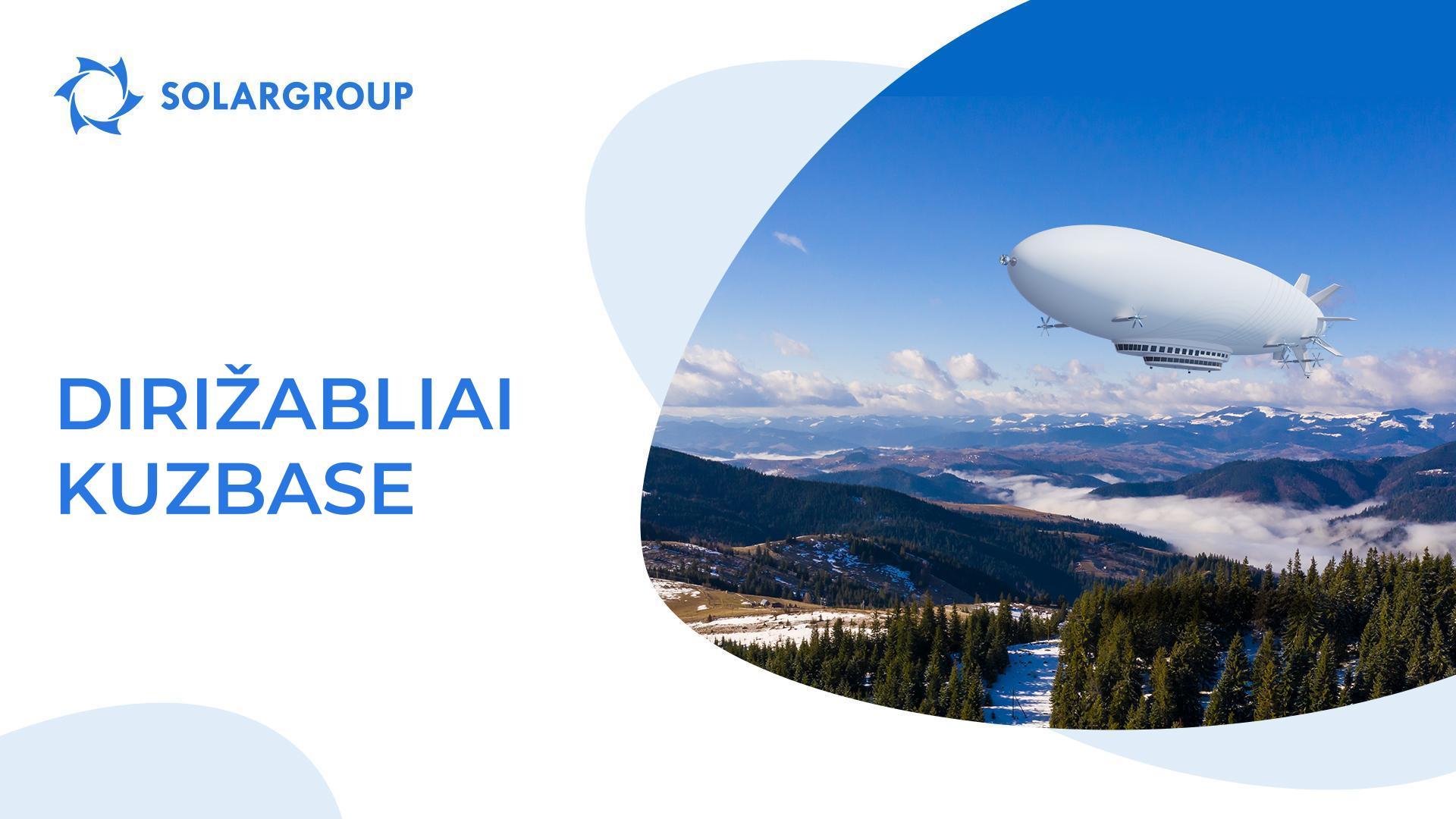 SOLARGROUP

DIRIŽABLIAI KUZBASE